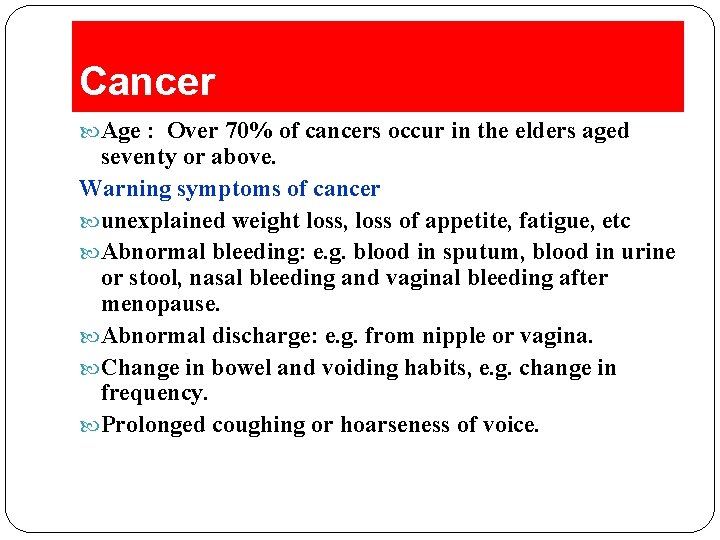 Cancer

Age : Over 70% of cancers occur in the elders aged seventy or above.

Warning symptoms of cancer

unexplained weight loss, loss of appetite, fatigue, etc

Abnormal bleeding: e.g. blood in sputum, blood in urine or stool, nasal bleeding and vaginal bleeding after menopause.

Abnormal discharge: e.g. from nipple or vagina.

Change in bowel and voiding habits, e.g. change in frequency.

Prolonged coughing or hoarseness of voice.